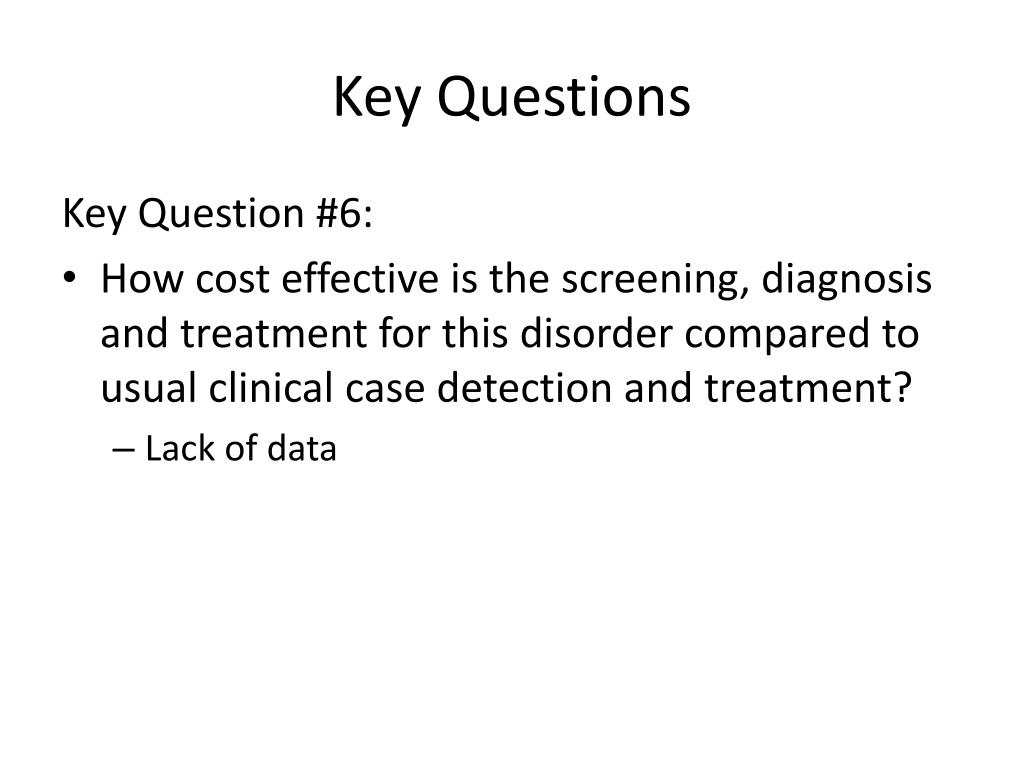 Key Questions

Key Question #6:

• How cost effective is the screening, diagnosis and treatment for this disorder compared to usual clinical case detection and treatment?
– Lack of data